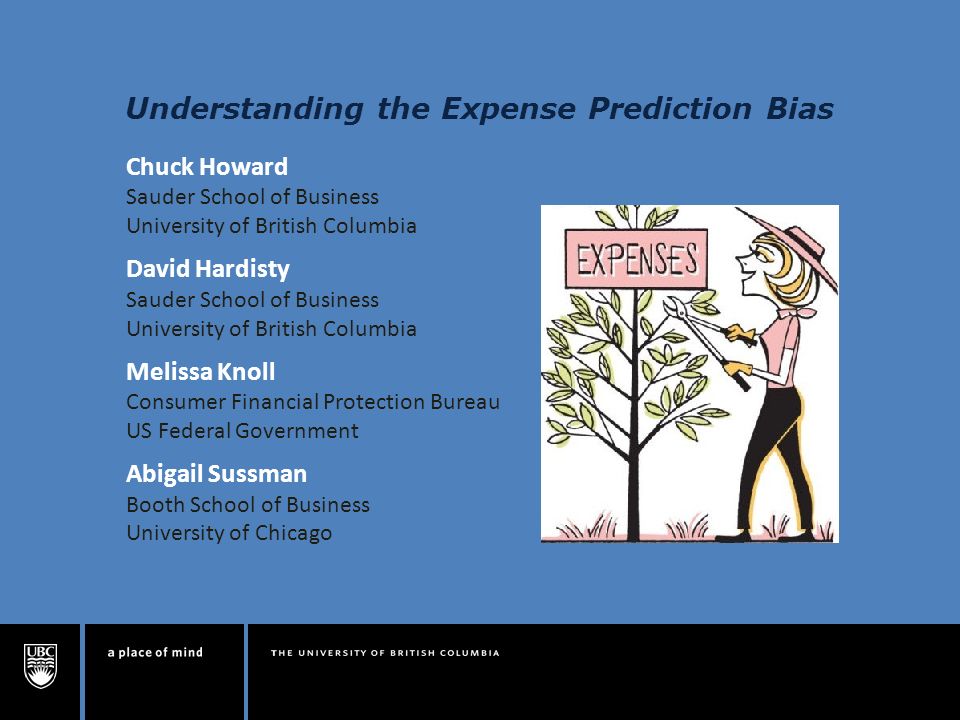 Understanding the Expense Prediction Bias

Chuck Howard
Sauder School of Business
University of British Columbia

David Hardisty
Sauder School of Business
University of British Columbia

Melissa Knoll
Consumer Financial Protection Bureau
US Federal Government

Abigail Sussman
Booth School of Business
University of Chicago

EXPENSES

UBC

a place of mind

THE UNIVERSITY OF BRITISH COLUMBIA